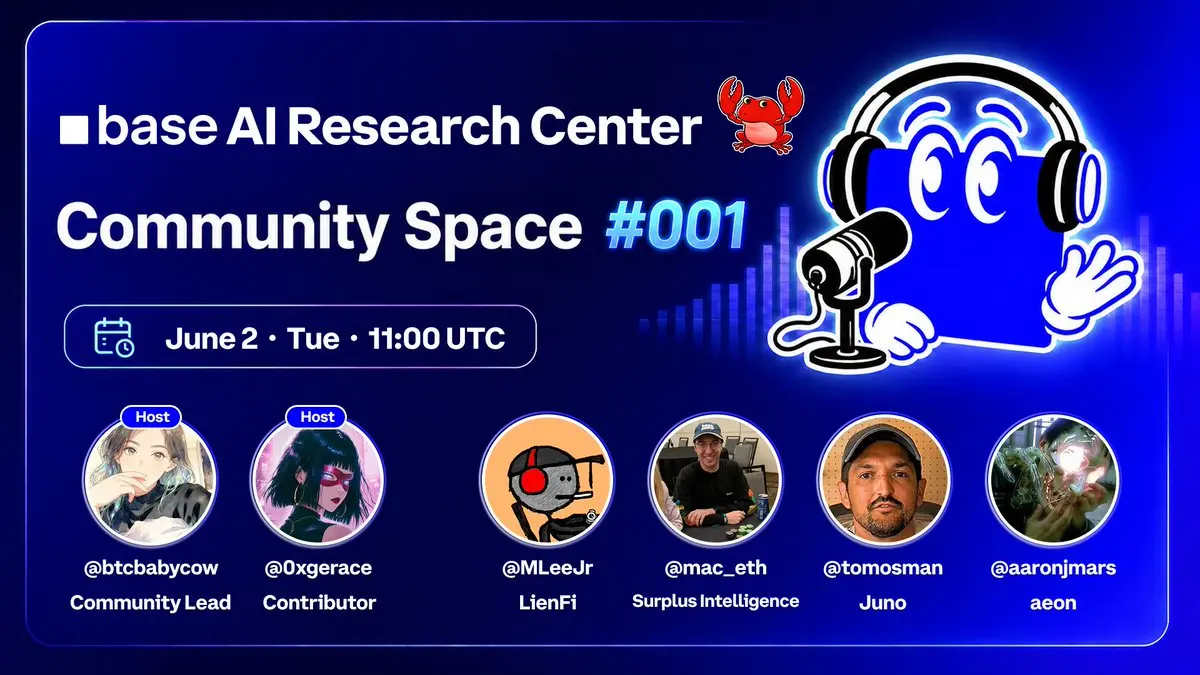 base AI Research Center

Community Space #001

June 2 · Tue · 11:00 UTC

Host
@btcbabycow
Community Lead

Host
@0xgerace
Contributor

@MLeeJr
LienFi

@mac_eth
Surplus Intelligence

@tomosman
Juno

@aaronjmars
aeon